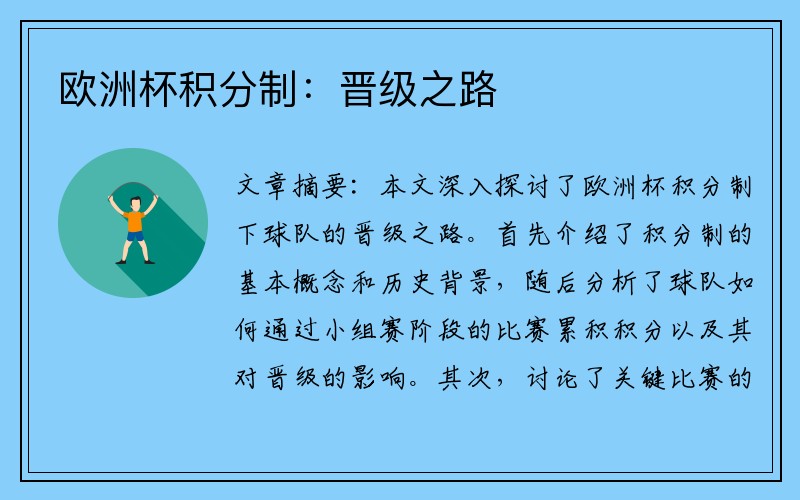 欧洲杯积分制：晋级之路

文章摘要：本文深入探讨了欧洲杯积分制下球队的晋级之路。首先介绍了积分制的基本概念和历史背景，随后分析了球队如何通过小组赛阶段的比赛累积积分以及其对晋级的影响。其次，讨论了关键比赛的